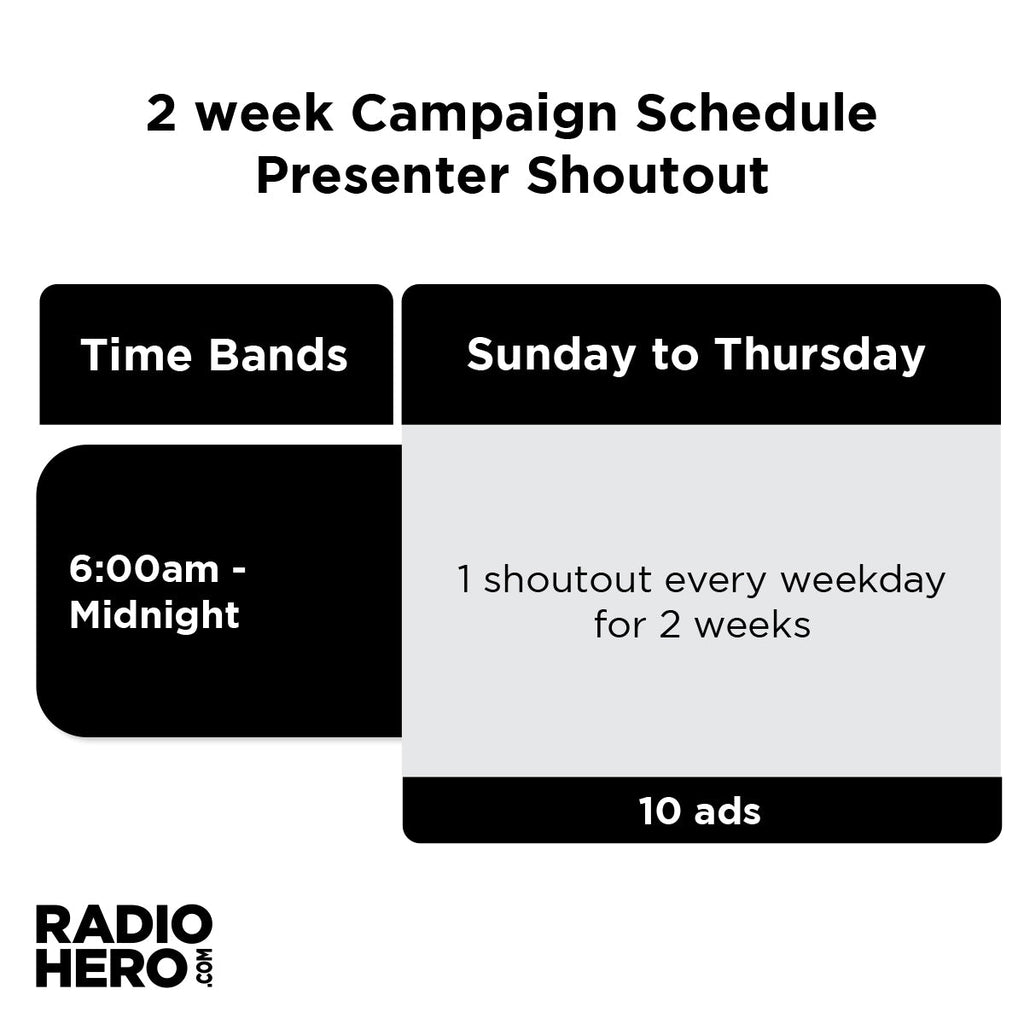 2 week Campaign Schedule
Presenter Shoutout

| Time Bands | Sunday to Thursday |
|---|---|
| 6:00am - Midnight | 1 shoutout every weekday for 2 weeks |
| | 10 ads |

RADIO
HERO.COM